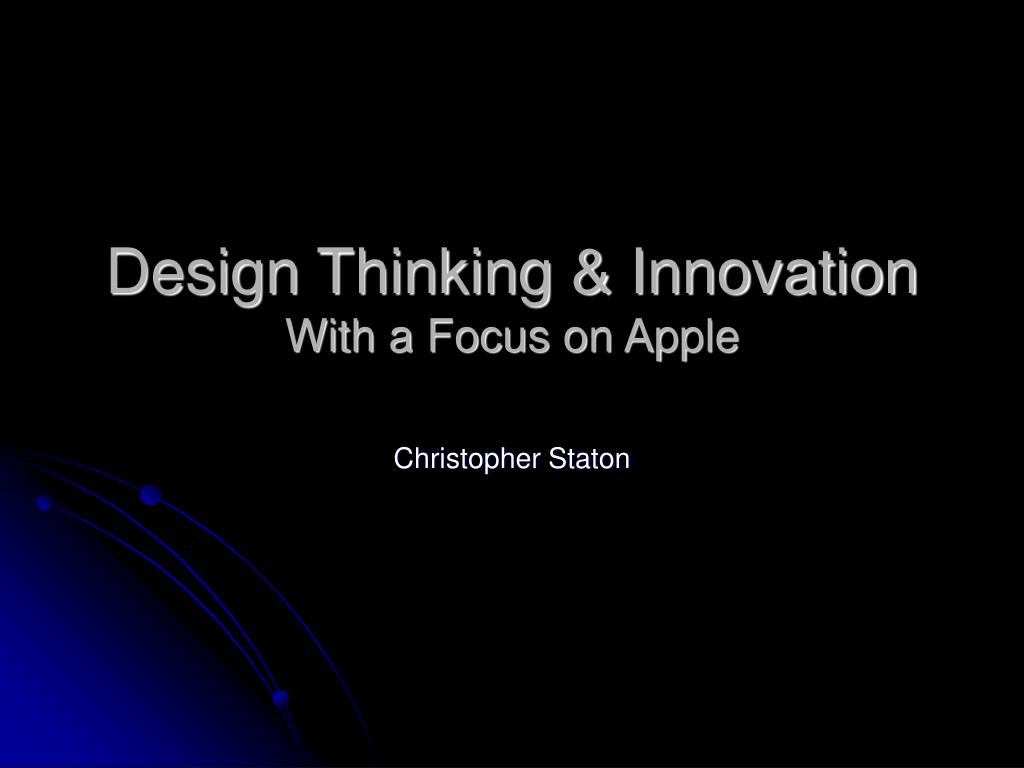 Design Thinking & Innovation
With a Focus on Apple

Christopher Staton